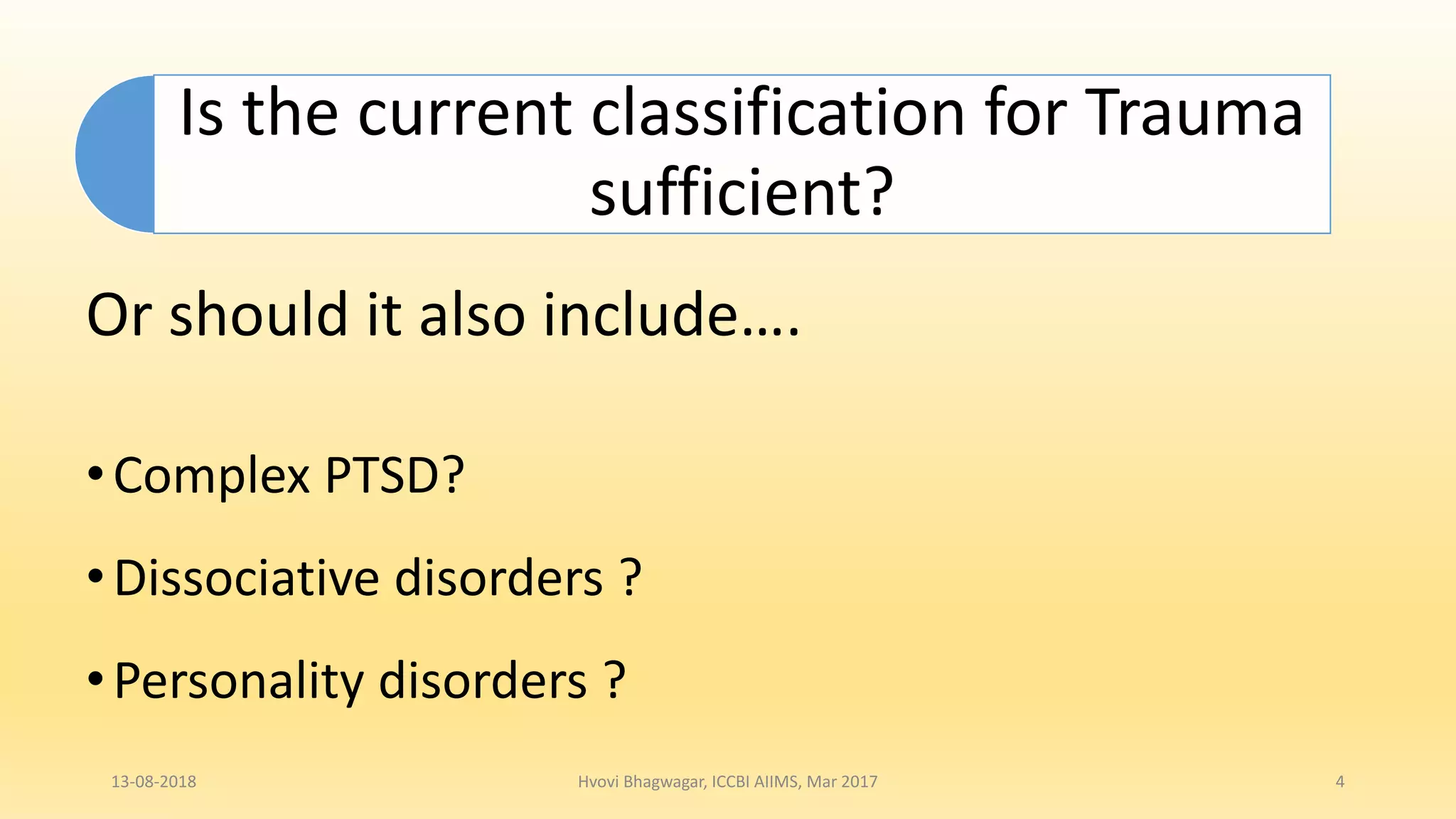 Is the current classification for Trauma sufficient?

Or should it also include….

• Complex PTSD?

• Dissociative disorders ?

• Personality disorders ?

13-08-2018

Hvovi Bhagwagar, ICCBI AIIMS, Mar 2017

4